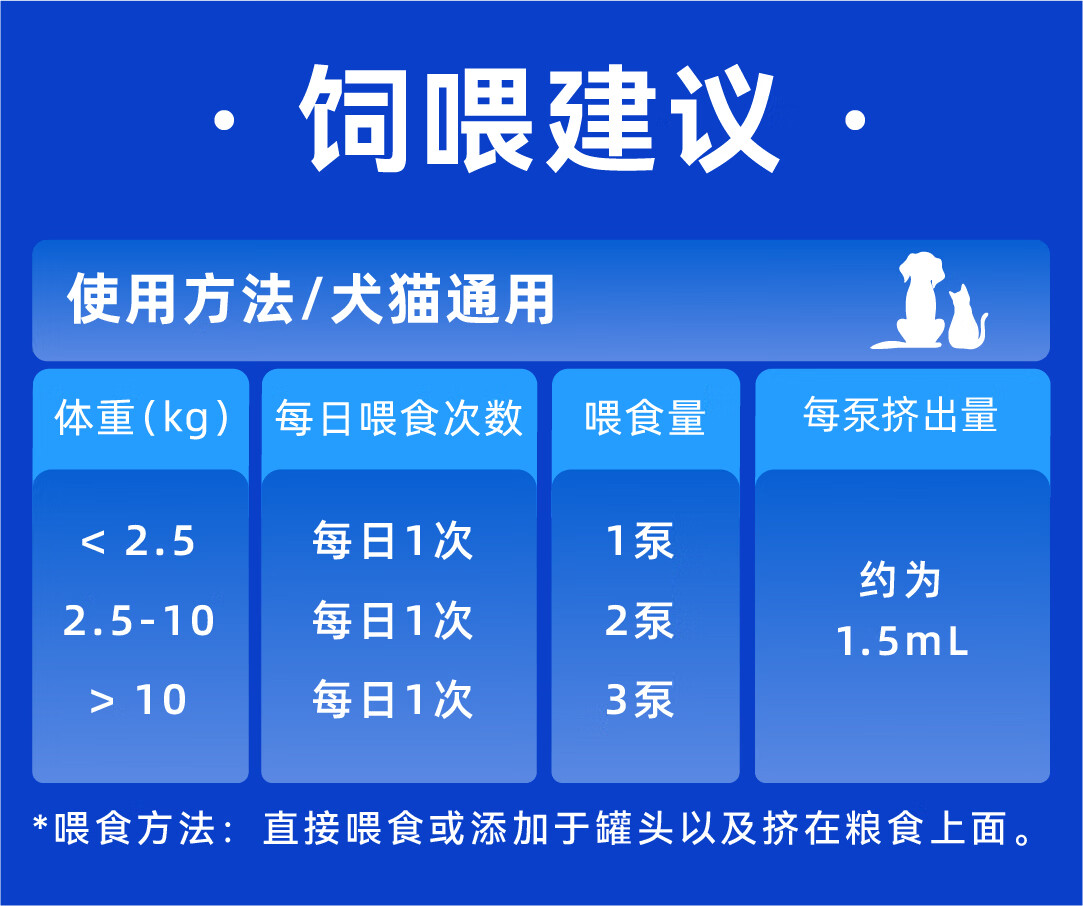 · 饲喂建议 ·

使用方法/犬猫通用

| 体重(kg) | 每日喂食次数 | 喂食量 | 每泵挤出量 |
|---|---|---|---|
| < 2.5 | 每日1次 | 1泵 | 约为 1.5mL |
| 2.5-10 | 每日1次 | 2泵 | |
| > 10 | 每日1次 | 3泵 | |

*喂食方法：直接喂食或添加于罐头以及挤在粮食上面。